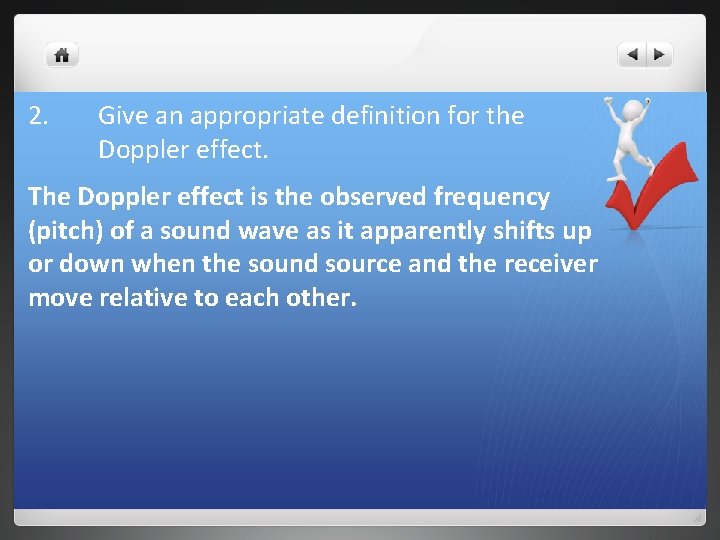 2. Give an appropriate definition for the Doppler effect.

The Doppler effect is the observed frequency (pitch) of a sound wave as it apparently shifts up or down when the sound source and the receiver move relative to each other.